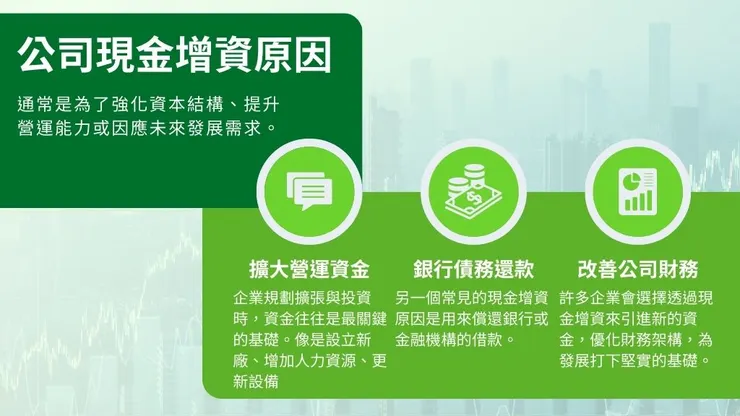 公司現金增資原因

通常是為了強化資本結構、提升營運能力或因應未來發展需求。

擴大營運資金

企業規劃擴張與投資時，資金往往是最關鍵的基礎。像是設立新廠、增加人力資源、更新設備

銀行債務還款

另一個常見的現金增資原因是用來償還銀行或金融機構的借款。

改善公司財務

許多企業會選擇透過現金增資來引進新的資金，優化財務架構，為發展打下堅實的基礎。